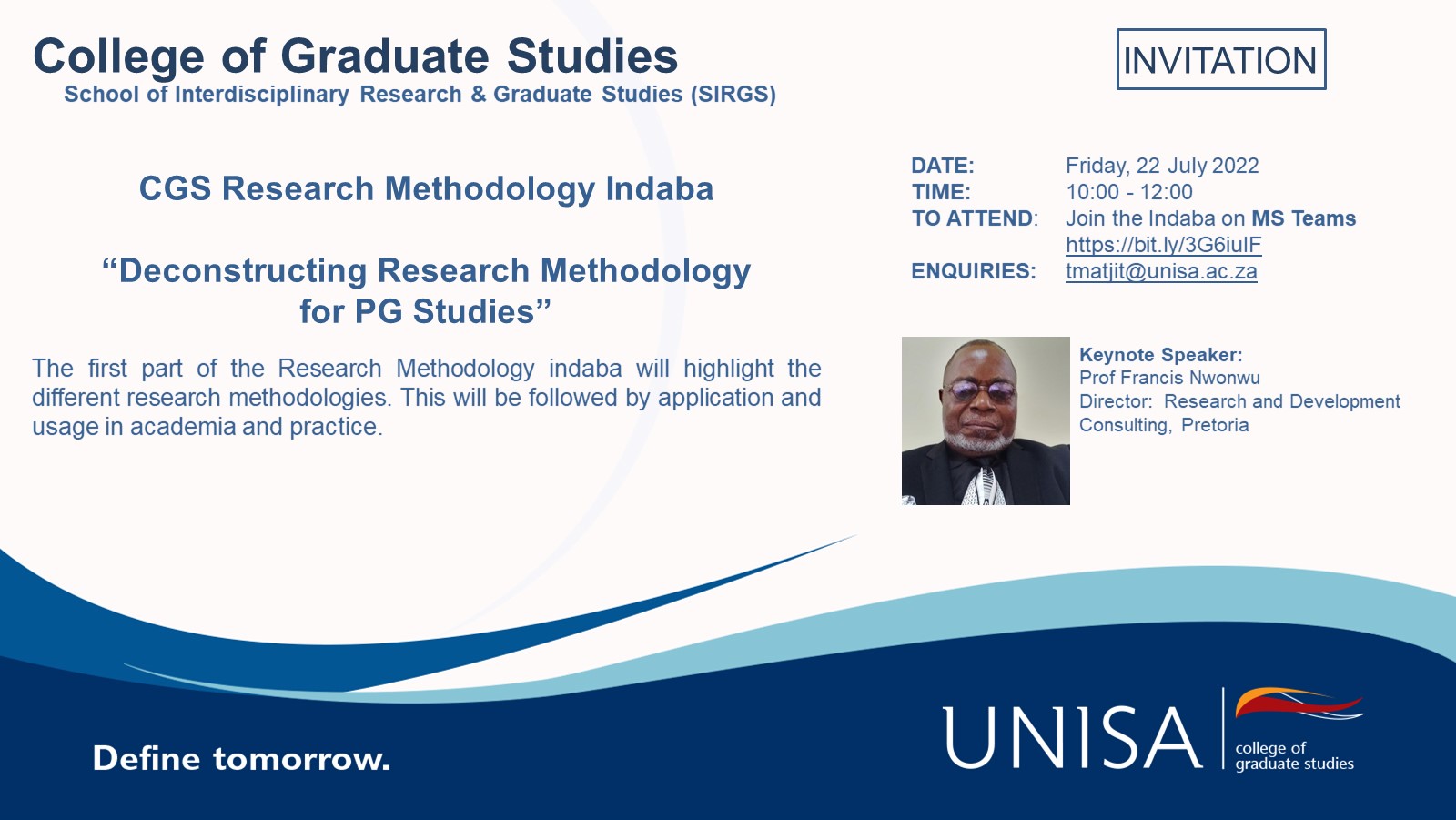 College of Graduate Studies
School of Interdisciplinary Research & Graduate Studies (SIRGS)

INVITATION

CGS Research Methodology Indaba

“Deconstructing Research Methodology for PG Studies”

The first part of the Research Methodology indaba will highlight the different research methodologies. This will be followed by application and usage in academia and practice.

DATE: Friday, 22 July 2022
TIME: 10:00 - 12:00
TO ATTEND: Join the Indaba on MS Teams https://bit.ly/3G6iulF
ENQUIRIES: tmatjit@unisa.ac.za

Keynote Speaker:
Prof Francis Nwonwu
Director: Research and Development Consulting, Pretoria

Define tomorrow.

UNISA college of graduate studies